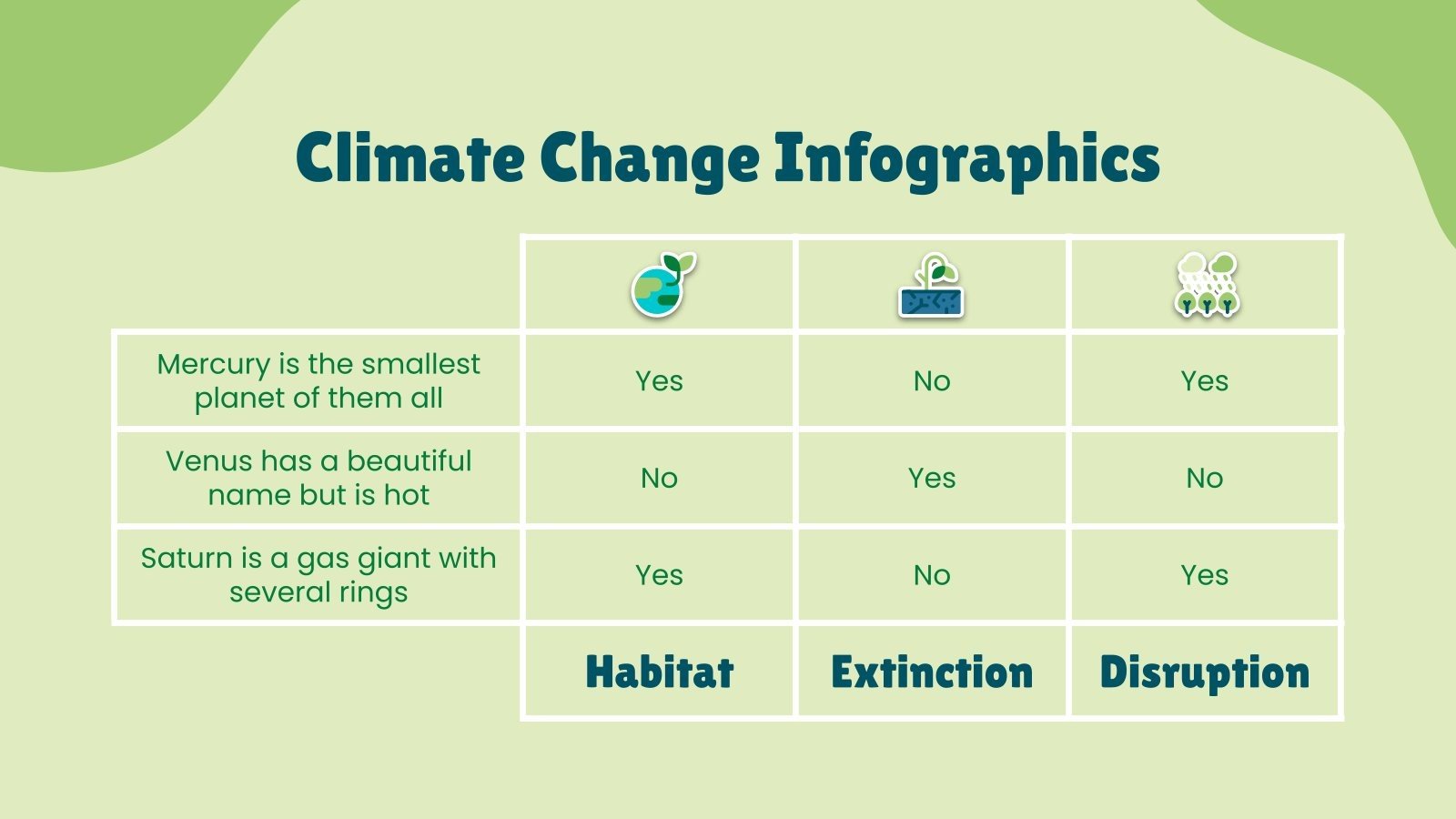 Climate Change Infographics

| | | | |
|---|---|---|---|
| Mercury is the smallest planet of them all | Yes | No | Yes |
| Venus has a beautiful name but is hot | No | Yes | No |
| Saturn is a gas giant with several rings | Yes | No | Yes |
| | Habitat | Extinction | Disruption |